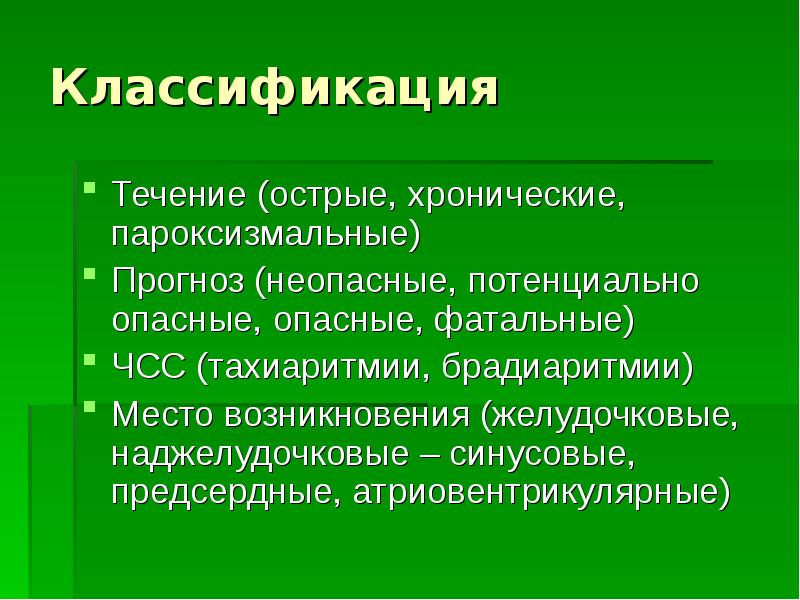 Классификация

- Течение (острые, хронические, пароксизмальные)
- Прогноз (неопасные, потенциально опасные, опасные, фатальные)
- ЧСС (тахиаритмии, брадиаритмии)
- Место возникновения (желудочковые, наджелудочковые – синусовые, предсердные, атриовентрикулярные)